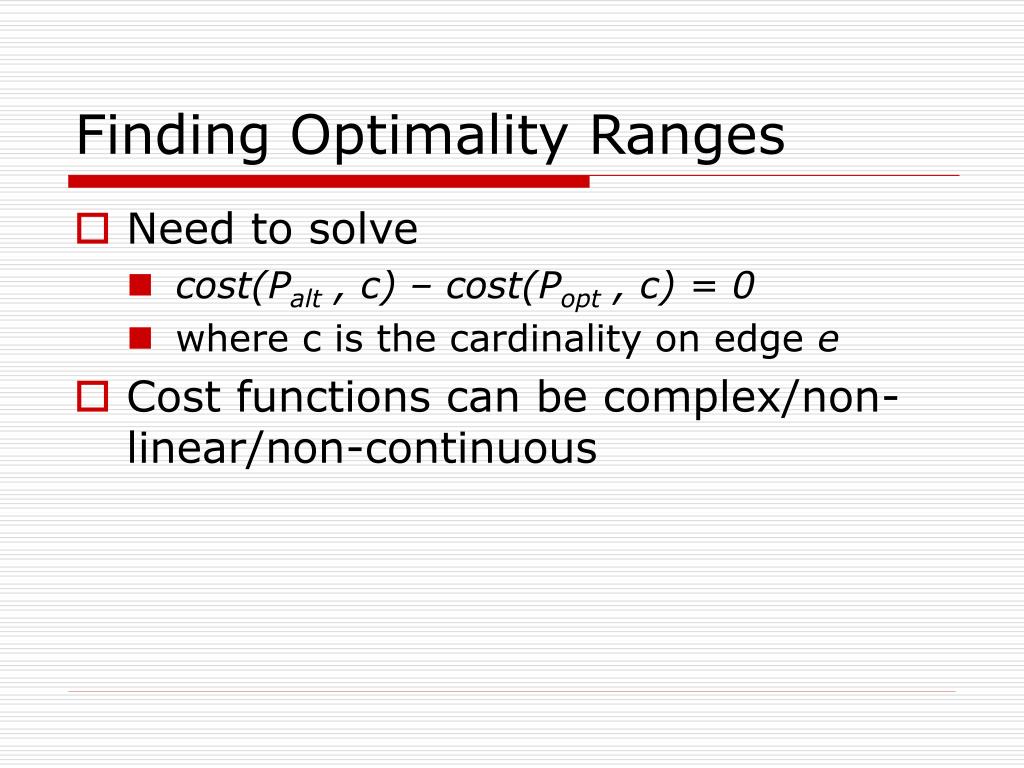 Finding Optimality Ranges

Need to solve

$cost(P_{alt}, c) - cost(P_{opt}, c) = 0$

where c is the cardinality on edge $e$

Cost functions can be complex/non-linear/non-continuous